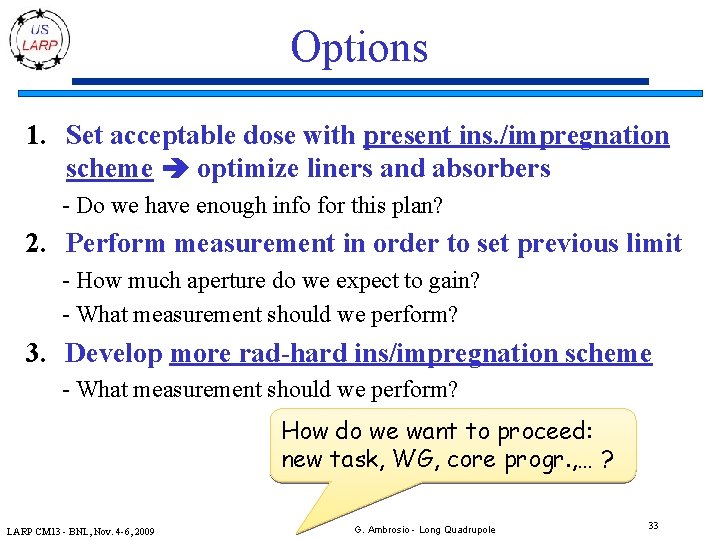 US LARP

Options

1. Set acceptable dose with present ins./impregnation scheme ➔ optimize liners and absorbers

- Do we have enough info for this plan?

2. Perform measurement in order to set previous limit

- How much aperture do we expect to gain?

- What measurement should we perform?

3. Develop more rad-hard ins/impregnation scheme

- What measurement should we perform?

How do we want to proceed: new task, WG, core progr.,… ?

LARP CM13 - BNL, Nov. 4-6, 2009

G. Ambrosio - Long Quadrupole

33